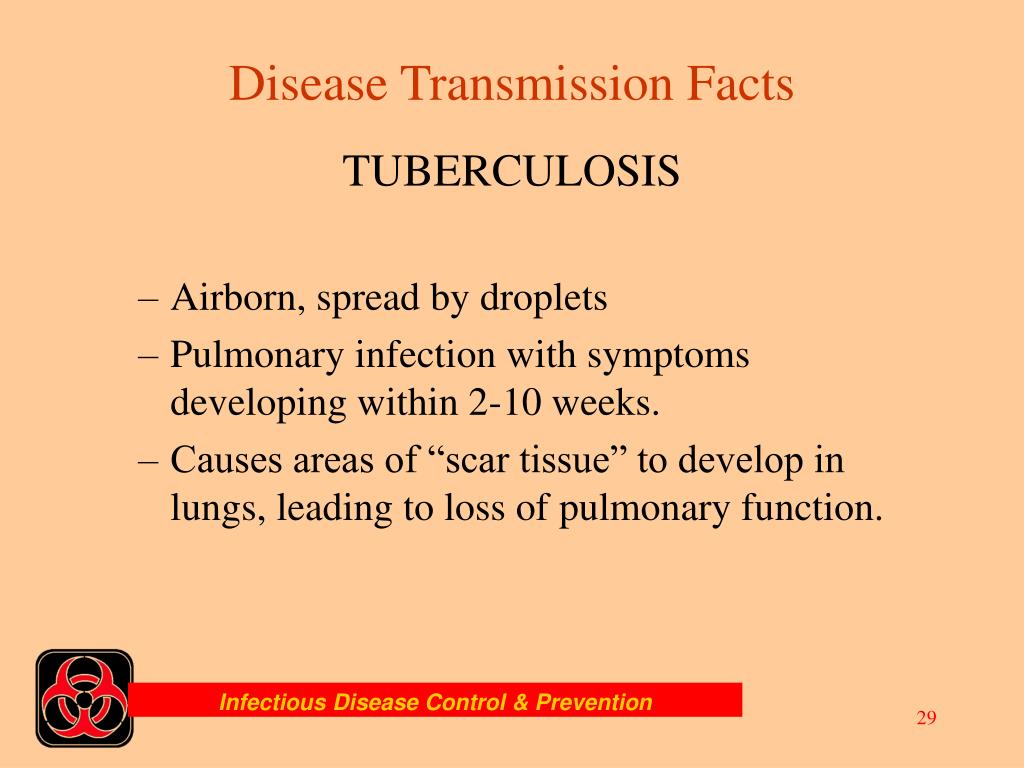 Disease Transmission Facts

TUBERCULOSIS

– Airborn, spread by droplets
– Pulmonary infection with symptoms developing within 2-10 weeks.
– Causes areas of “scar tissue” to develop in lungs, leading to loss of pulmonary function.

Infectious Disease Control & Prevention

29